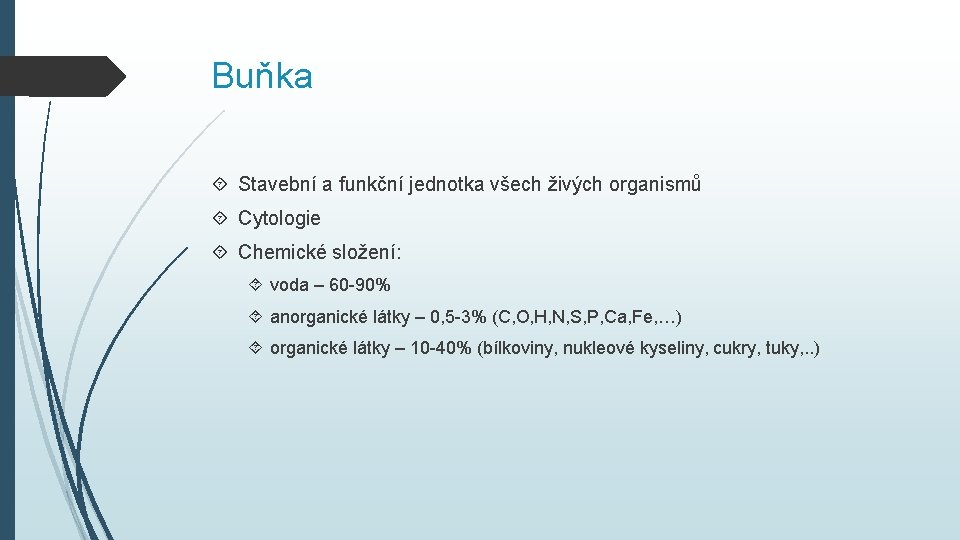 Buňka

Stavební a funkční jednotka všech živých organismů

Cytologie

Chemické složení:

voda – 60-90%

anorganické látky – 0,5-3% (C,O,H,N,S,P,Ca,Fe,…)

organické látky – 10-40% (bílkoviny, nukleové kyseliny, cukry, tuky,..)